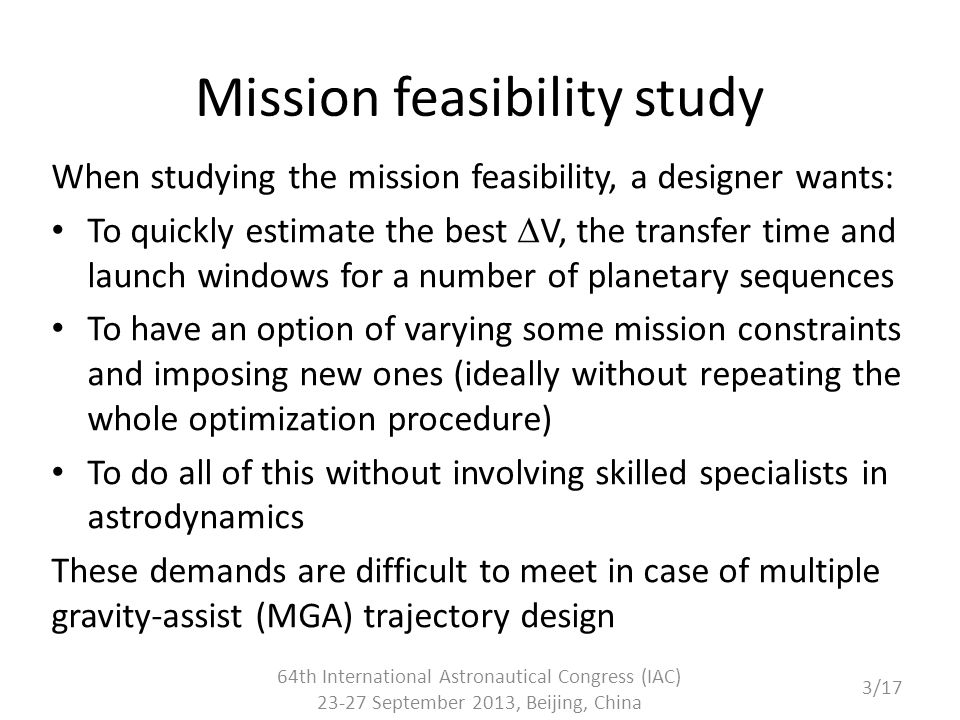 Mission feasibility study

When studying the mission feasibility, a designer wants:

• To quickly estimate the best $\Delta V$, the transfer time and launch windows for a number of planetary sequences

• To have an option of varying some mission constraints and imposing new ones (ideally without repeating the whole optimization procedure)

• To do all of this without involving skilled specialists in astrodynamics

These demands are difficult to meet in case of multiple gravity-assist (MGA) trajectory design

64th International Astronautical Congress (IAC)
23-27 September 2013, Beijing, China

3/17